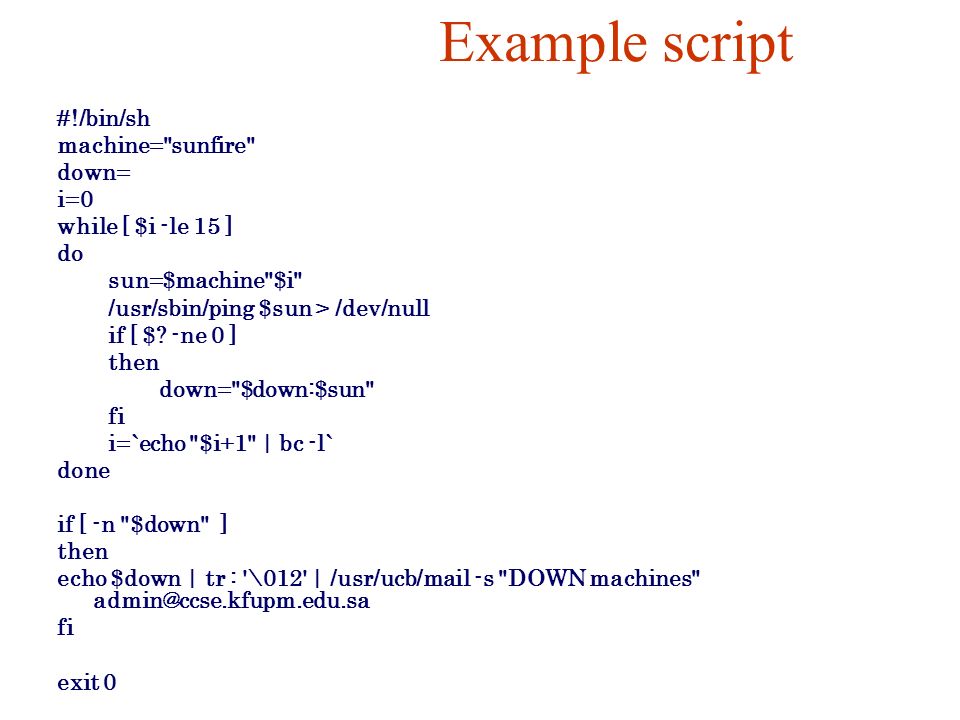 Example script

#!/bin/sh
machine="sunfire"
down=
i=0
while [ $i -le 15 ]
do
sun=$machine"$i"
/usr/sbin/ping $sun > /dev/null
if [ $? -ne 0 ]
then
down="$down:$sun"
fi
i=`echo "$i+1" | bc -l`
done

if [ -n "$down" ]
then
echo $down | tr : '\012' | /usr/ucb/mail -s "DOWN machines" admin@ccse.kfupm.edu.sa
fi

exit 0